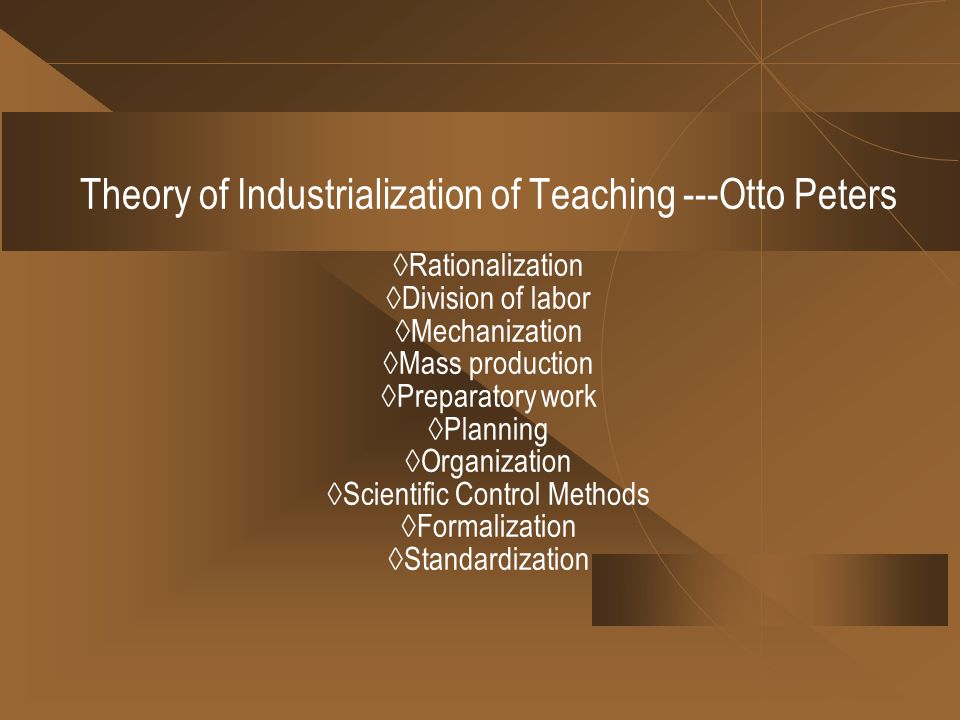 Theory of Industrialization of Teaching ---Otto Peters

◊Rationalization
◊Division of labor
◊Mechanization
◊Mass production
◊Preparatory work
◊Planning
◊Organization
◊Scientific Control Methods
◊Formalization
◊Standardization